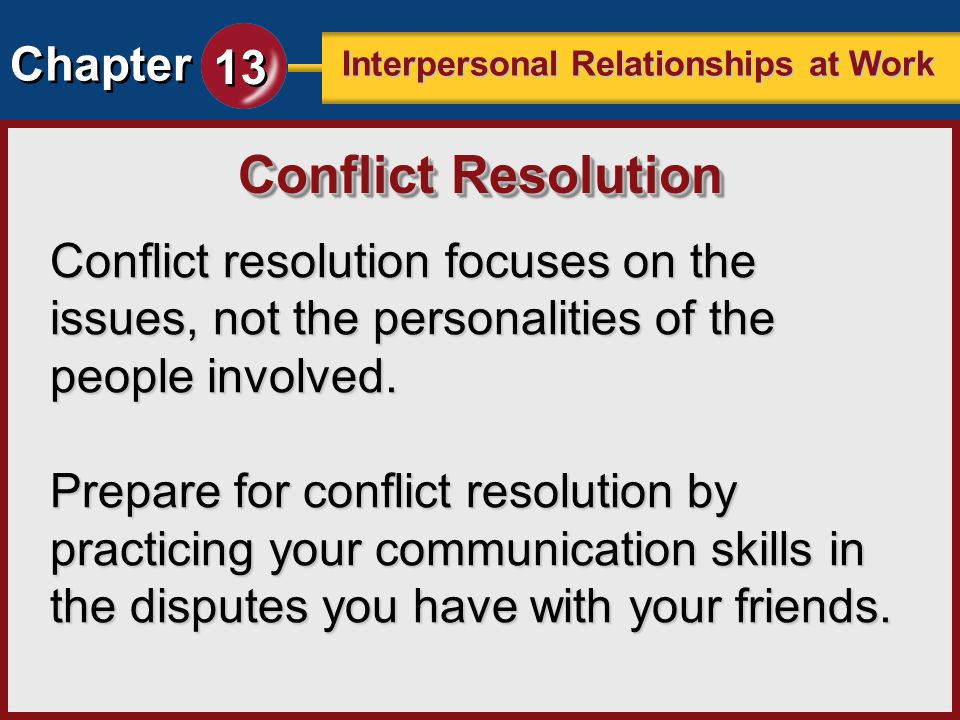 Chapter 13 Interpersonal Relationships at Work

Conflict Resolution

Conflict resolution focuses on the issues, not the personalities of the people involved.

Prepare for conflict resolution by practicing your communication skills in the disputes you have with your friends.